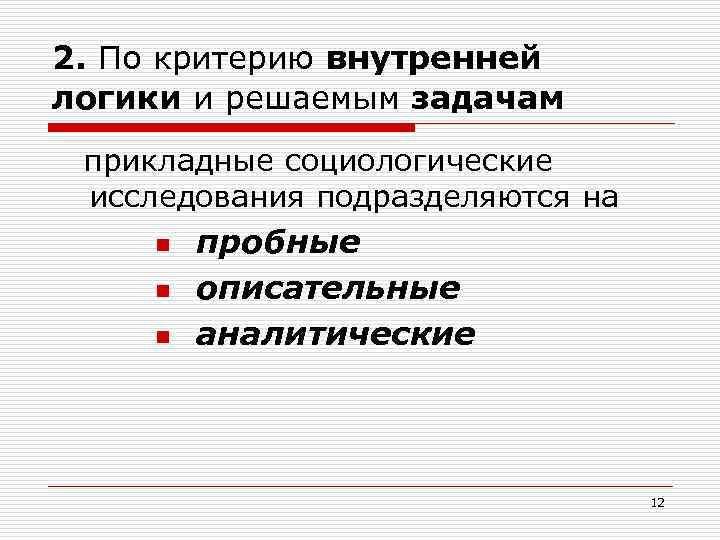 2. По критерию внутренней логики и решаемым задачам

прикладные социологические исследования подразделяются на

- пробные
- описательные
- аналитические

12